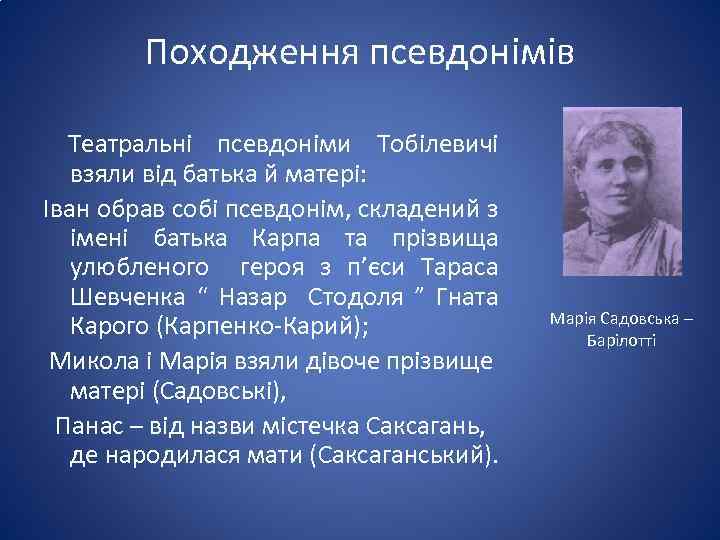 Походження псевдонімів

Театральні псевдоніми Тобілевичі взяли від батька й матері:

Іван обрав собі псевдонім, складений з імені батька Карпа та прізвища улюбленого героя з п’єси Тараса Шевченка “ Назар Стодоля ” Гната Карого (Карпенко-Карий);

Микола і Марія взяли дівоче прізвище матері (Садовські),

Панас – від назви містечка Саксагань, де народилася мати (Саксаганський).

Марія Садовська – Барілотті